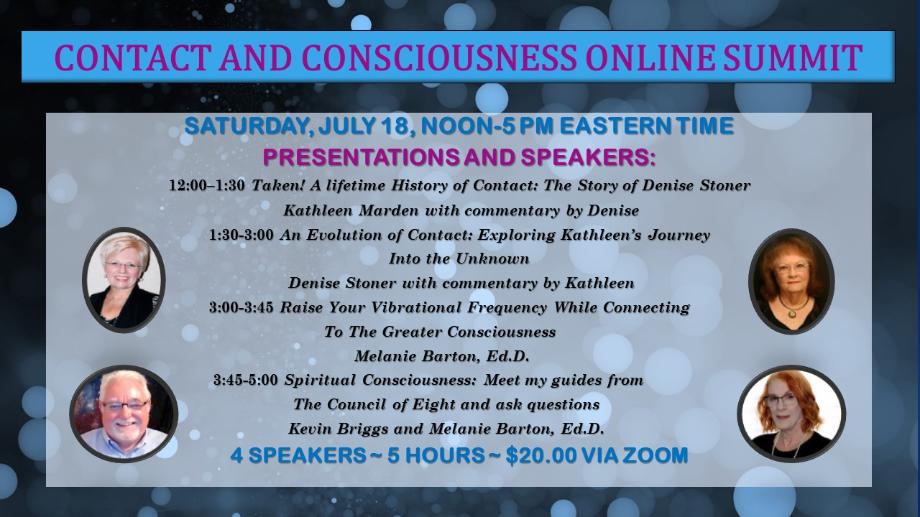 CONTACT AND CONSCIOUSNESS ONLINE SUMMIT

SATURDAY, JULY 18, NOON-5 PM EASTERN TIME
PRESENTATIONS AND SPEAKERS:

12:00–1:30 Taken! A lifetime History of Contact: The Story of Denise Stoner
Kathleen Marden with commentary by Denise

1:30-3:00 An Evolution of Contact: Exploring Kathleen's Journey Into the Unknown
Denise Stoner with commentary by Kathleen

3:00-3:45 Raise Your Vibrational Frequency While Connecting To The Greater Consciousness
Melanie Barton, Ed.D.

3:45-5:00 Spiritual Consciousness: Meet my guides from The Council of Eight and ask questions
Kevin Briggs and Melanie Barton, Ed.D.

4 SPEAKERS ~ 5 HOURS ~ $20.00 VIA ZOOM